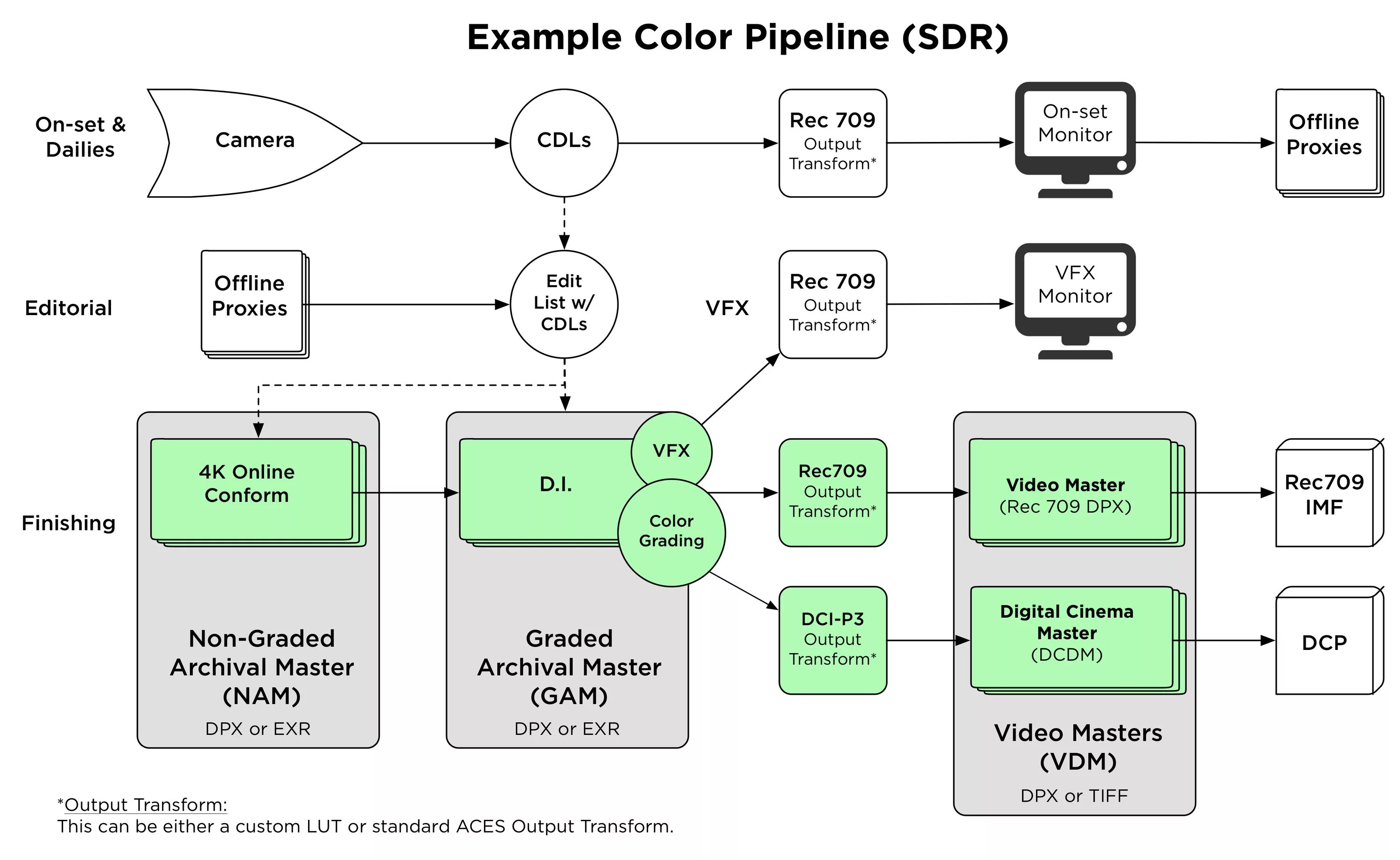 Example Color Pipeline (SDR)

On-set & Dailies

Camera

CDLs

Rec 709 Output Transform*

On-set Monitor

Offline Proxies

Editorial

Offline Proxies

Edit List w/ CDLs

VFX

Rec 709 Output Transform*

VFX Monitor

Finishing

4K Online Conform

Non-Graded Archival Master (NAM)

DPX or EXR

D.I.

VFX

Color Grading

Graded Archival Master (GAM)

DPX or EXR

Rec709 Output Transform*

DCI-P3 Output Transform*

Video Master (Rec 709 DPX)

Digital Cinema Master (DCDM)

Video Masters (VDM)

DPX or TIFF

Rec709 IMF

DCP

*Output Transform:
This can be either a custom LUT or standard ACES Output Transform.